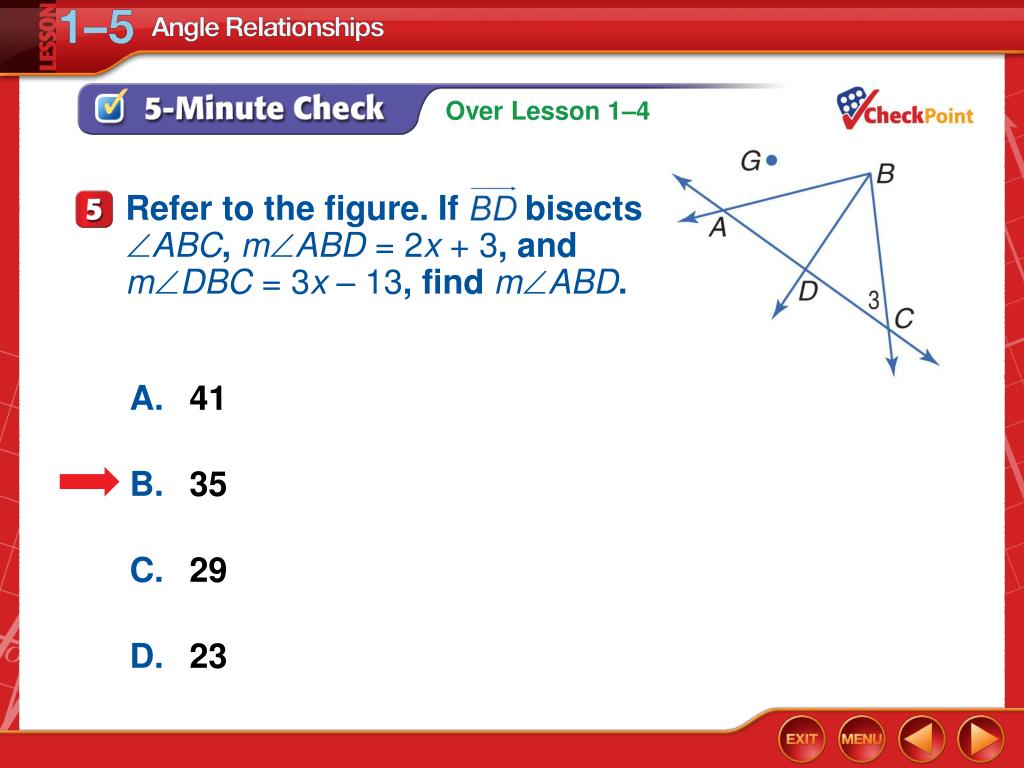 LESSON 1–5 Angle Relationships

5-Minute Check Over Lesson 1–4

CheckPoint

5 Refer to the figure. If $\overrightarrow{BD}$ bisects $\angle ABC$, $m\angle ABD = 2x + 3$, and $m\angle DBC = 3x - 13$, find $m\angle ABD$.

G B A D 3 C

A. 41

B. 35

C. 29

D. 23

EXIT MENU